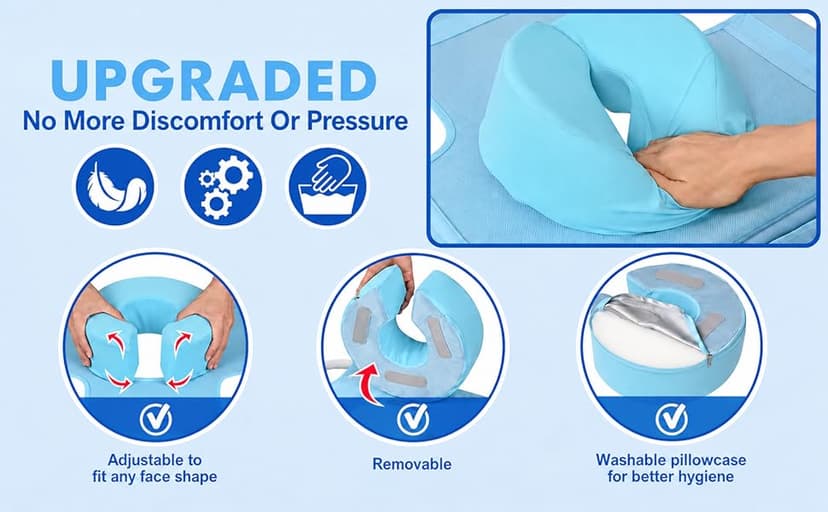 UPGRADED
No More Discomfort Or Pressure

Adjustable to fit any face shape

Removable

Washable pillowcase for better hygiene